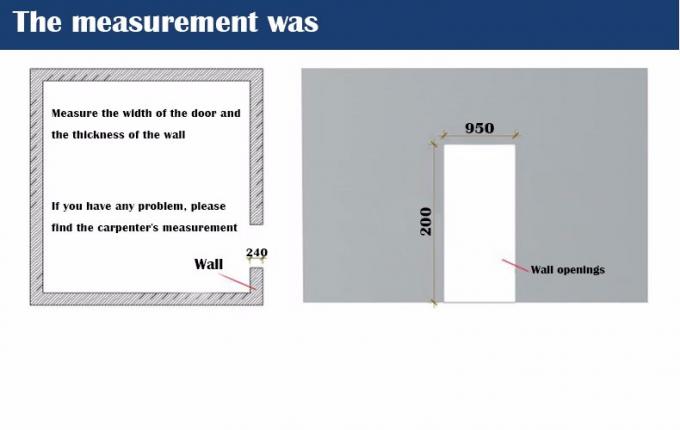 The measurement was

Measure the width of the door and the thickness of the wall

If you have any problem, please find the carpenter's measurement

240

Wall

950

200

Wall openings